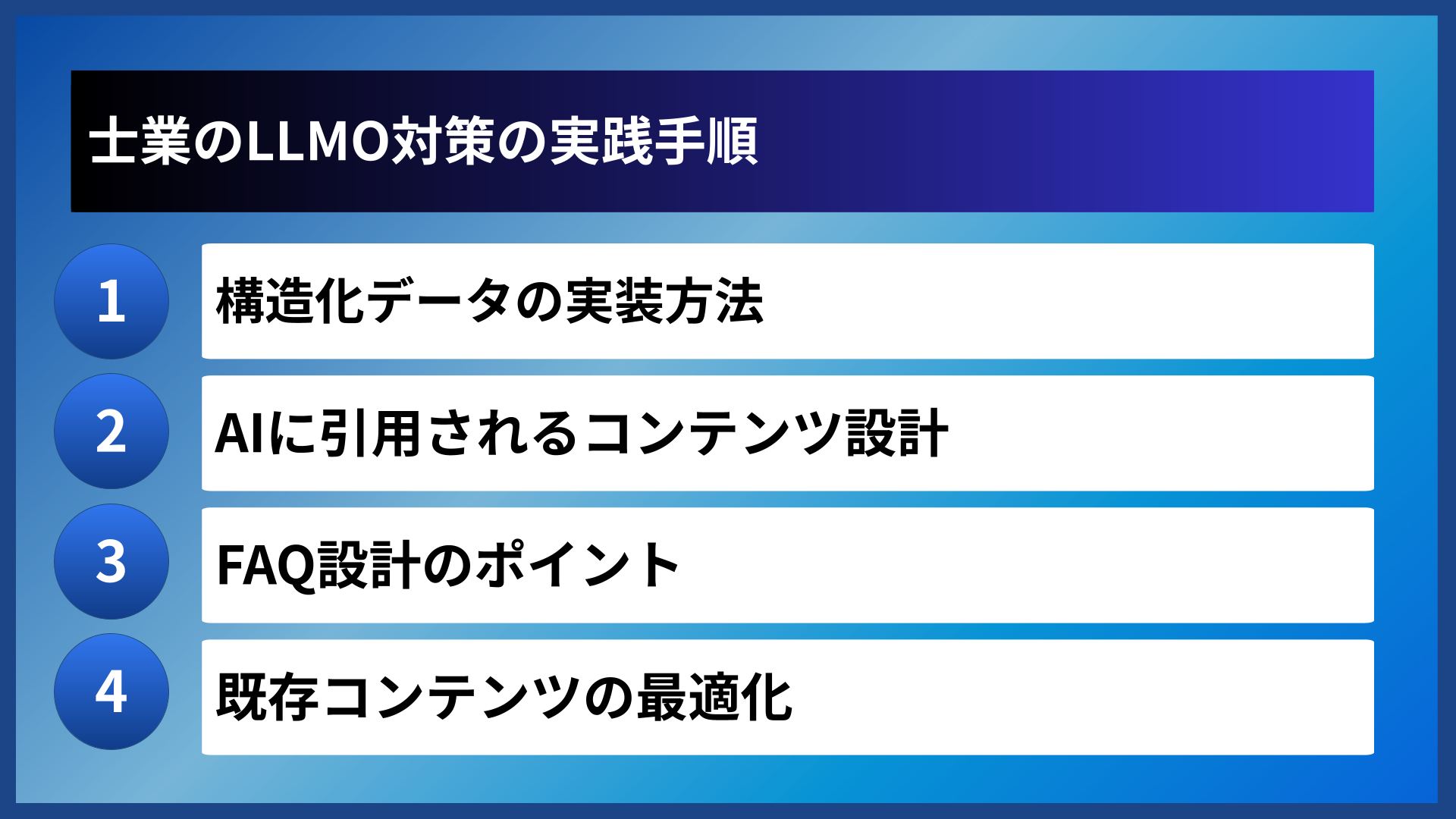 士業のLLMO対策の実践手順

1 構造化データの実装方法

2 AIに引用されるコンテンツ設計

3 FAQ設計のポイント

4 既存コンテンツの最適化